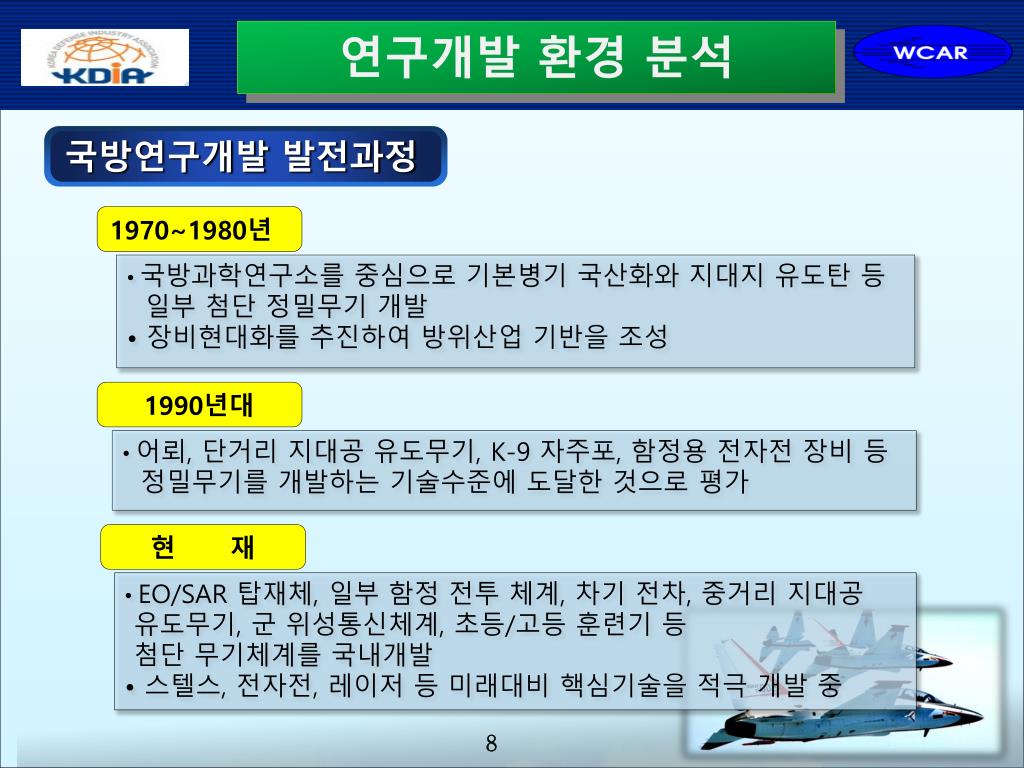 KOREA DEFENSE INDUSTRY ASSOCIATION
KDIA

연구개발 환경 분석

WCAR

국방연구개발 발전과정

1970~1980년

• 국방과학연구소를 중심으로 기본병기 국산화와 지대지 유도탄 등 일부 첨단 정밀무기 개발
• 장비현대화를 추진하여 방위산업 기반을 조성

1990년대

• 어뢰, 단거리 지대공 유도무기, K-9 자주포, 함정용 전자전 장비 등 정밀무기를 개발하는 기술수준에 도달한 것으로 평가

현 재

• EO/SAR 탑재체, 일부 함정 전투 체계, 차기 전차, 중거리 지대공 유도무기, 군 위성통신체계, 초등/고등 훈련기 등 첨단 무기체계를 국내개발
• 스텔스, 전자전, 레이저 등 미래대비 핵심기술을 적극 개발 중

8